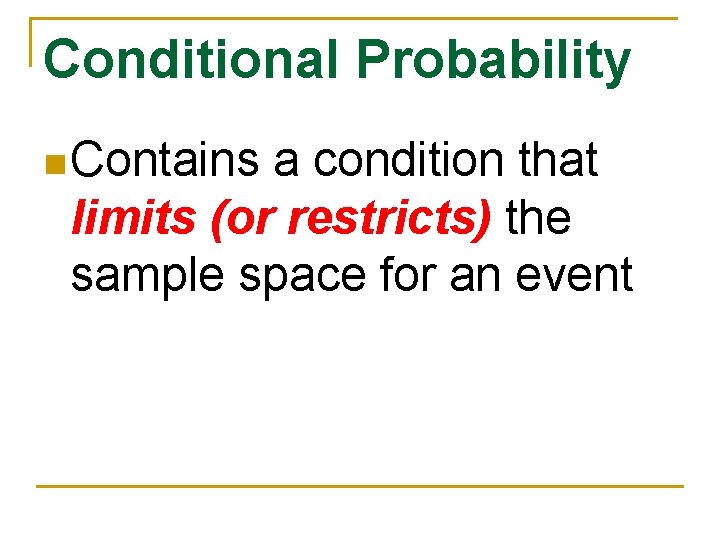 Conditional Probability

Contains a condition that limits (or restricts) the sample space for an event